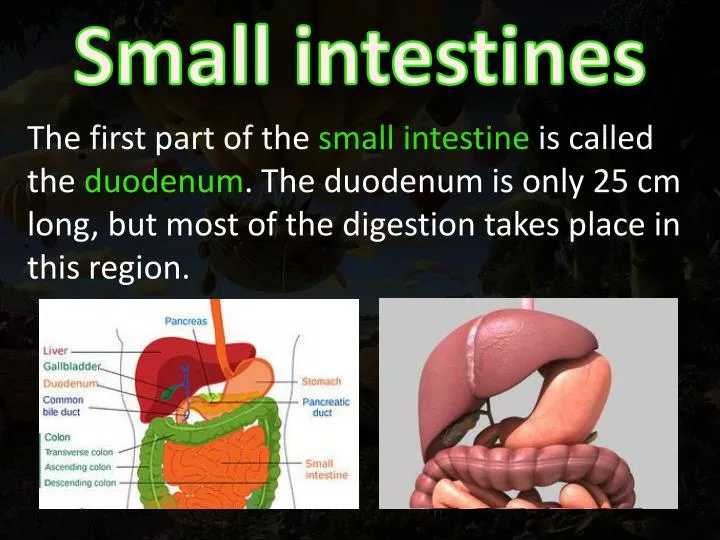 Small intestines

The first part of the small intestine is called the duodenum. The duodenum is only 25 cm long, but most of the digestion takes place in this region.

Pancreas
Liver
Gallbladder
Duodenum
Common bile duct
Colon
Transverse colon
Ascending colon
Descending colon
Stomach
Pancreatic duct
Small intestine